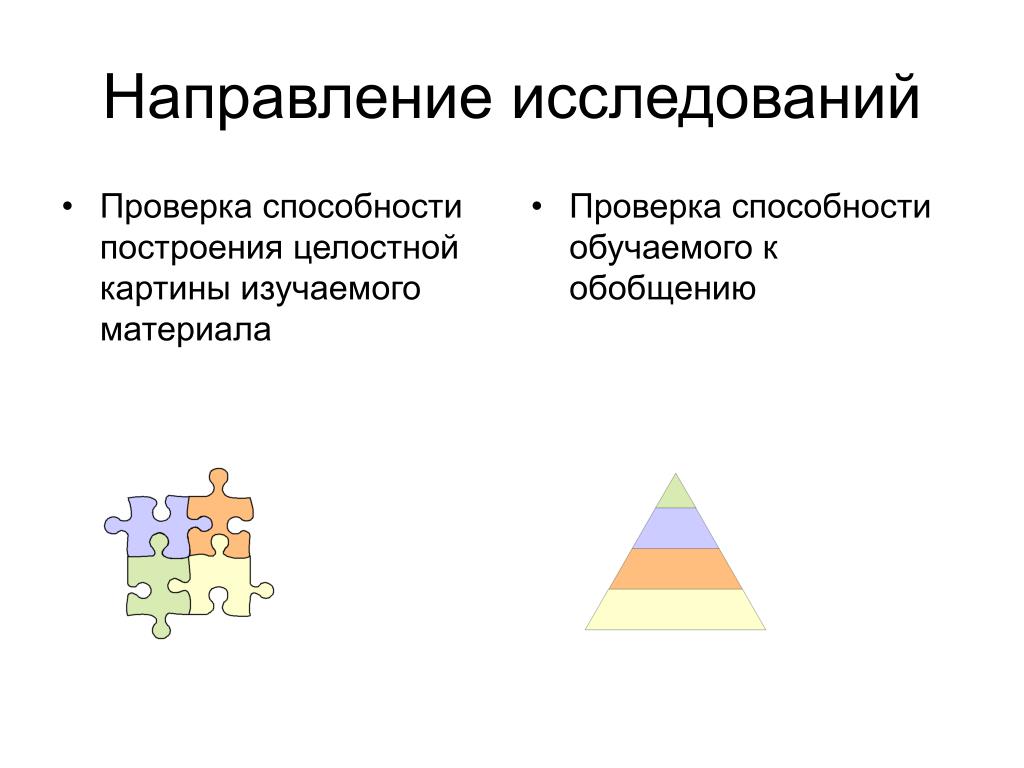 Направление исследований

• Проверка способности построения целостной картины изучаемого материала

• Проверка способности обучаемого к обобщению